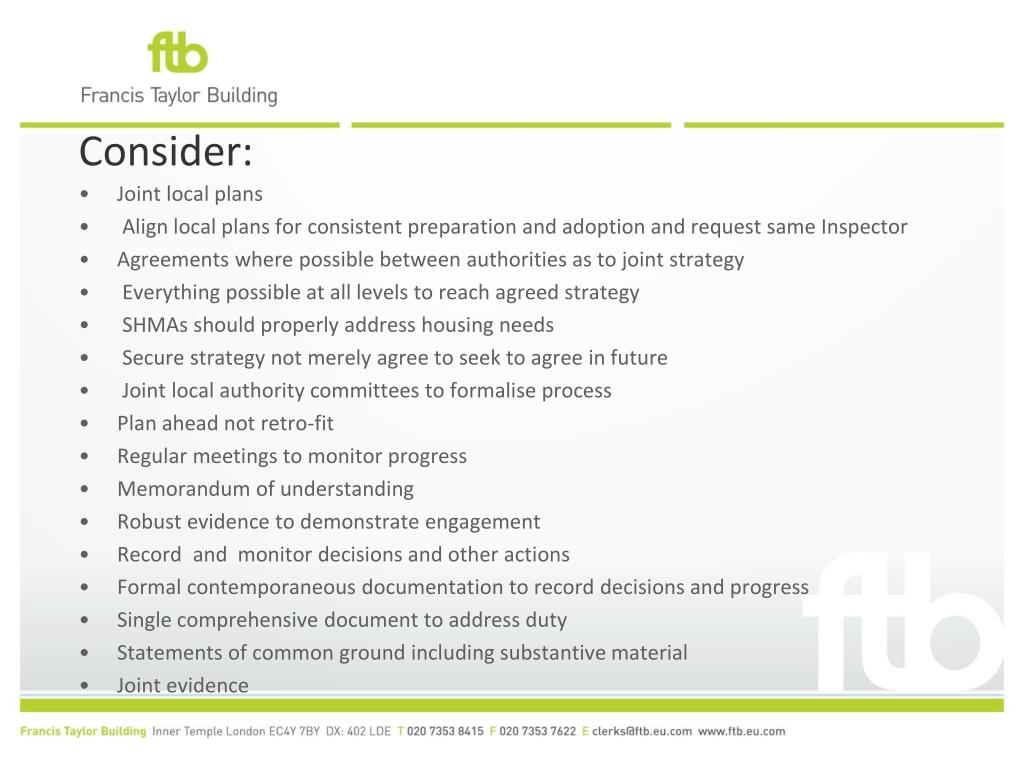 ftb
Francis Taylor Building

Consider:
• Joint local plans
• Align local plans for consistent preparation and adoption and request same Inspector
• Agreements where possible between authorities as to joint strategy
• Everything possible at all levels to reach agreed strategy
• SHMAs should properly address housing needs
• Secure strategy not merely agree to seek to agree in future
• Joint local authority committees to formalise process
• Plan ahead not retro-fit
• Regular meetings to monitor progress
• Memorandum of understanding
• Robust evidence to demonstrate engagement
• Record and monitor decisions and other actions
• Formal contemporaneous documentation to record decisions and progress
• Single comprehensive document to address duty
• Statements of common ground including substantive material
• Joint evidence

ftb

Francis Taylor Building Inner Temple London EC4Y 7BY DX: 402 LDE T 020 7353 8415 F 020 7353 7622 E clerks@ftb.eu.com www.ftb.eu.com